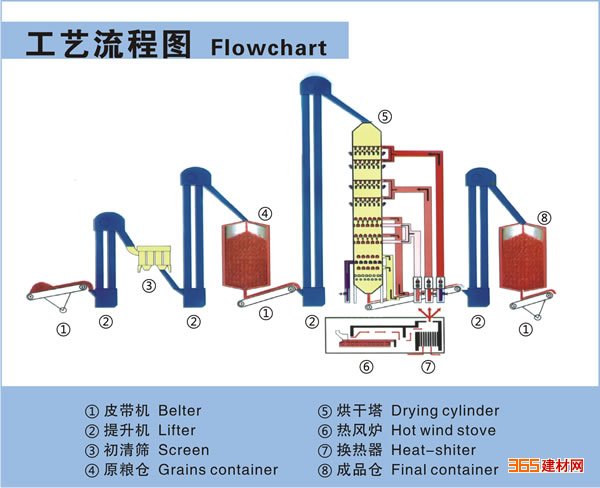 工艺流程图 Flowchart

⑤

④

⑧

③

① ② ② ① ② ② ①

⑥ ⑦

① 皮带机 Belter
② 提升机 Lifter
③ 初清筛 Screen
④ 原粮仓 Grains container

⑤ 烘干塔 Drying cylinder
⑥ 热风炉 Hot wind stove
⑦ 换热器 Heat-shiter
⑧ 成品仓 Final container

365建材网